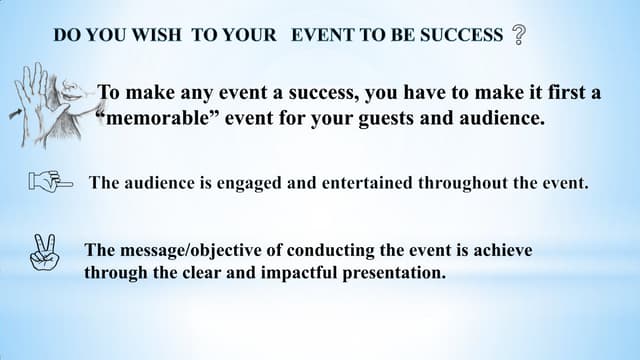 DO YOU WISH TO YOUR EVENT TO BE SUCCESS ?

To make any event a success, you have to make it first a "memorable" event for your guests and audience.

The audience is engaged and entertained throughout the event.

The message/objective of conducting the event is achieve through the clear and impactful presentation.